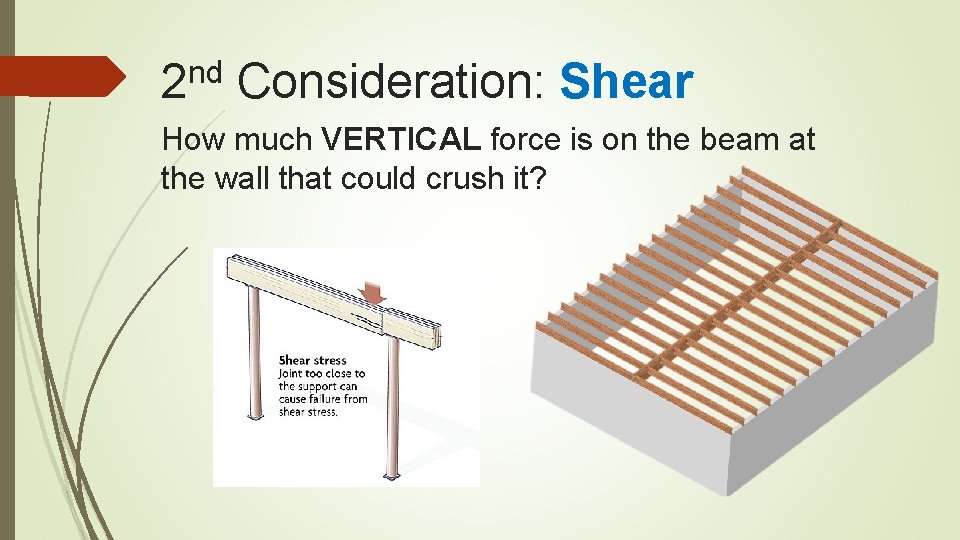 2nd Consideration: Shear

How much VERTICAL force is on the beam at the wall that could crush it?

Shear stress
Joint too close to the support can cause failure from shear stress.